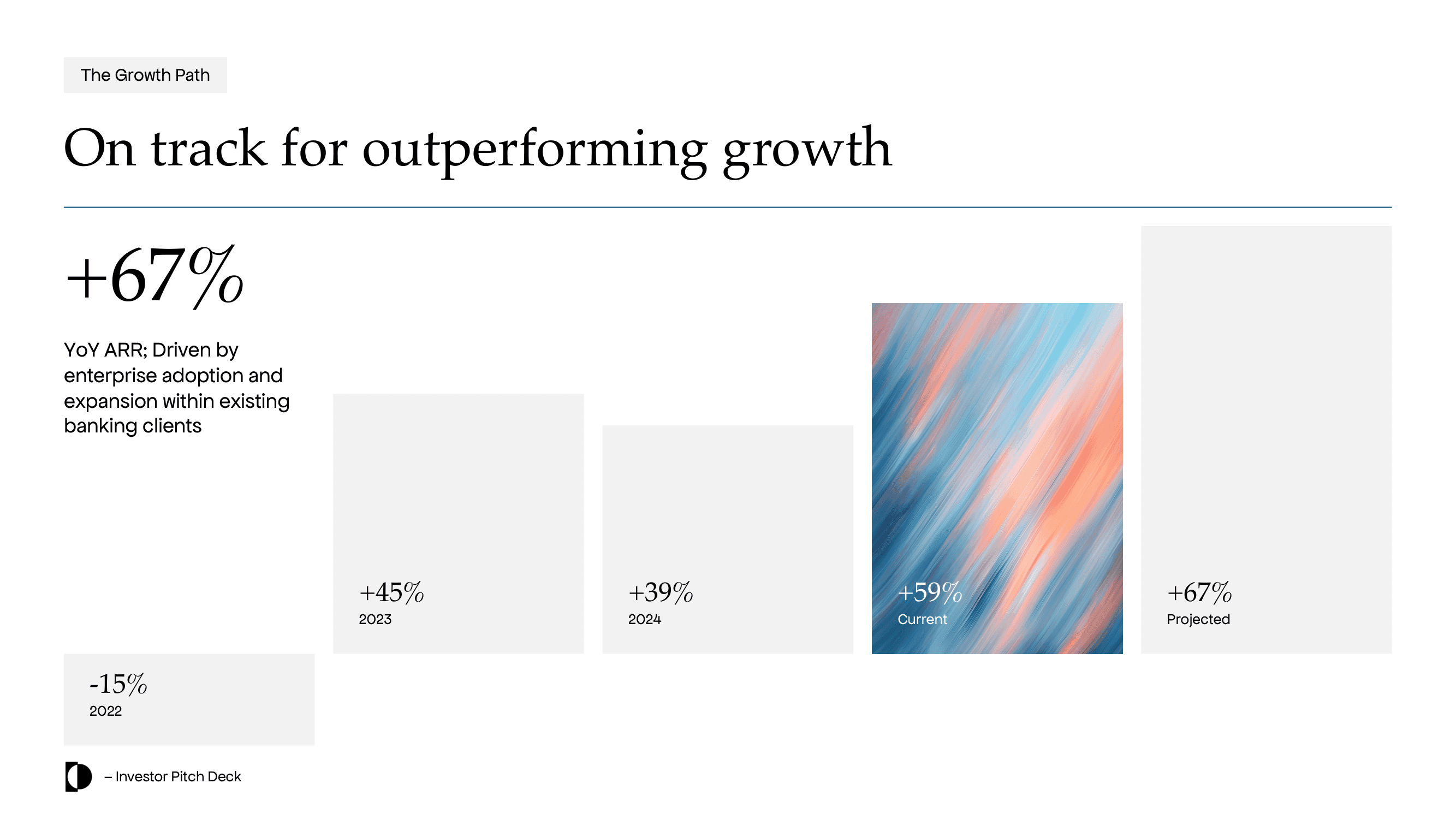 The Growth Path

On track for outperforming growth

+67%

YoY ARR; Driven by enterprise adoption and expansion within existing banking clients

-15%
2022

+45%
2023

+39%
2024

+59%
Current

+67%
Projected

– Investor Pitch Deck